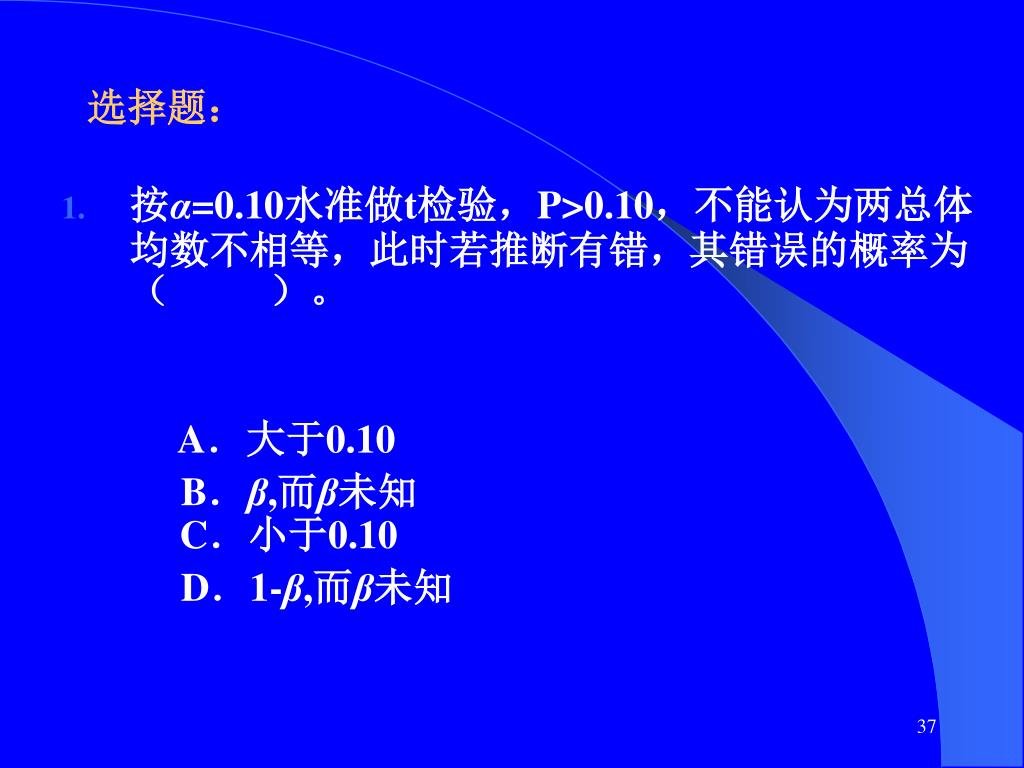 选择题：

1. 按$\alpha$=0.10水准做t检验，P>0.10，不能认为两总体均数不相等，此时若推断有错，其错误的概率为（　　）。

A．大于0.10
B．$\beta$,而$\beta$未知
C．小于0.10
D．1-$\beta$,而$\beta$未知

37